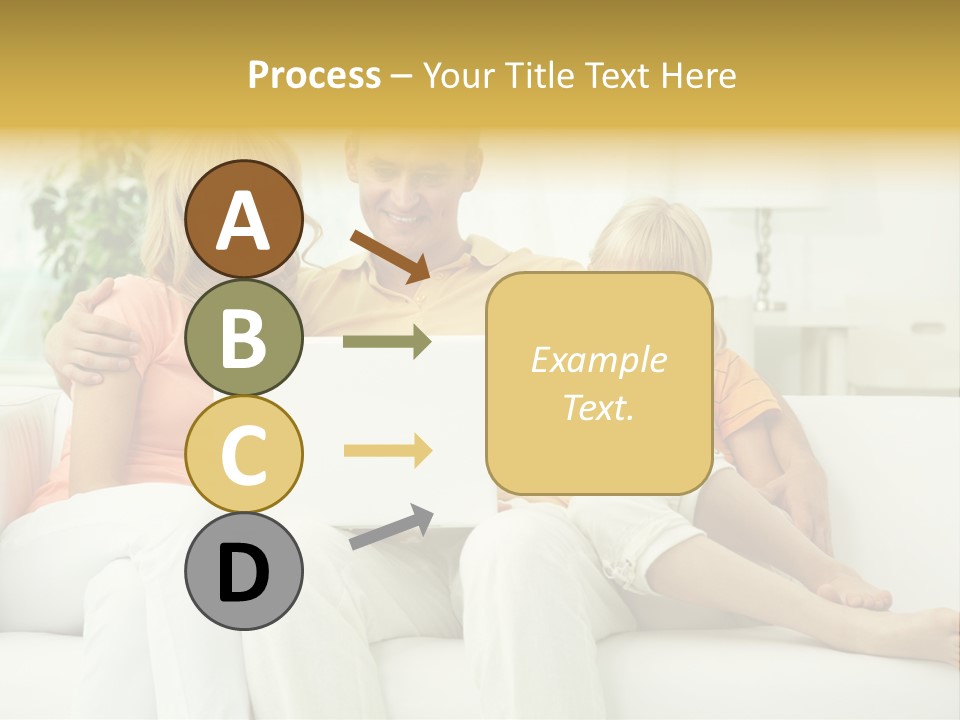 Process – Your Title Text Here

A

B

C

D

Example Text.